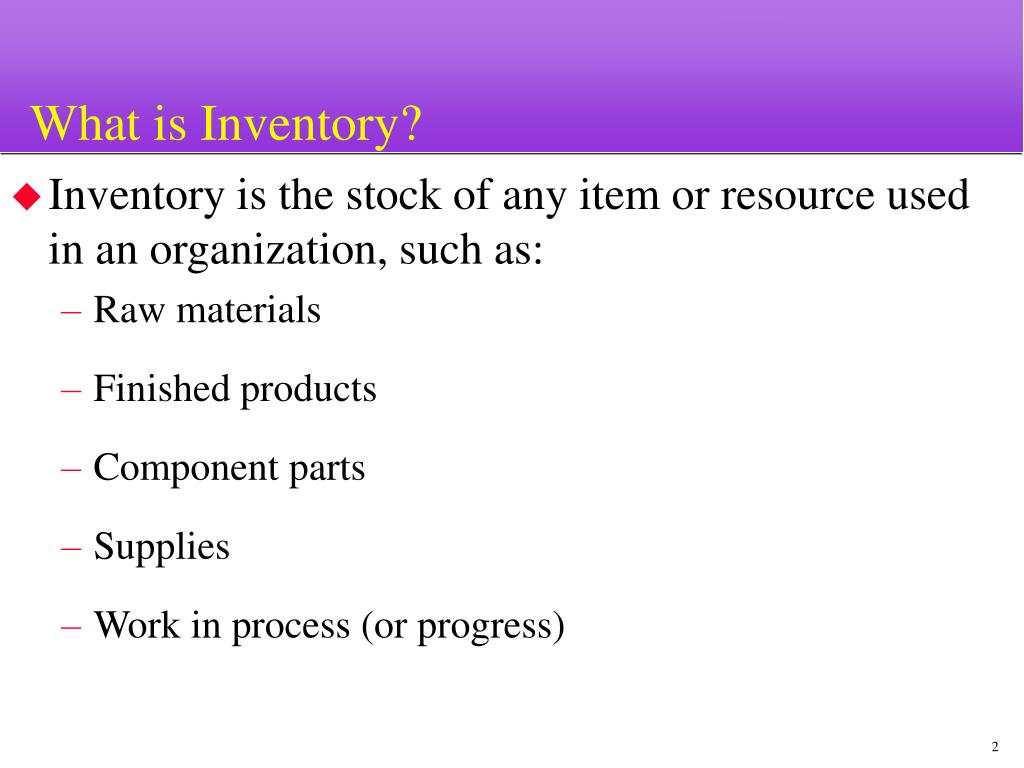 What is Inventory?

◆ Inventory is the stock of any item or resource used in an organization, such as:

– Raw materials

– Finished products

– Component parts

– Supplies

– Work in process (or progress)

2